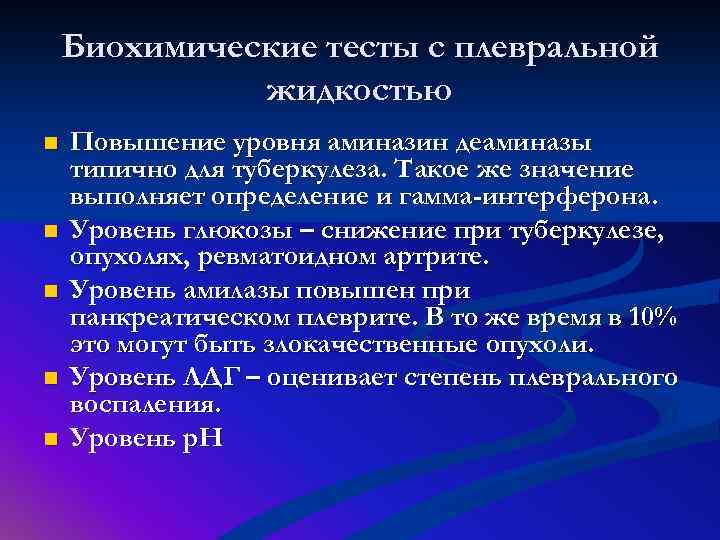 Биохимические тесты с плевральной жидкостью

- Повышение уровня аминазин деаминазы типично для туберкулеза. Такое же значение выполняет определение и гамма-интерферона.
- Уровень глюкозы – снижение при туберкулезе, опухолях, ревматоидном артрите.
- Уровень амилазы повышен при панкреатическом плеврите. В то же время в 10% это могут быть злокачественные опухоли.
- Уровень ЛДГ – оценивает степень плеврального воспаления.
- Уровень pH